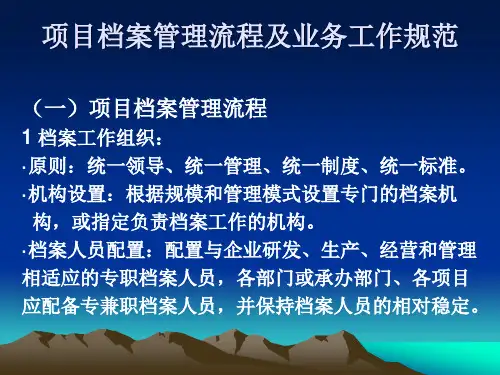 项目档案管理流程及业务工作规范

（一）项目档案管理流程

1 档案工作组织：

·原则：统一领导、统一管理、统一制度、统一标准。

·机构设置：根据规模和管理模式设置专门的档案机构，或指定负责档案工作的机构。

·档案人员配置：配置与企业研发、生产、经营和管理相适应的专职档案人员，各部门或承办部门、各项目应配备专兼职档案人员，并保持档案人员的相对稳定。